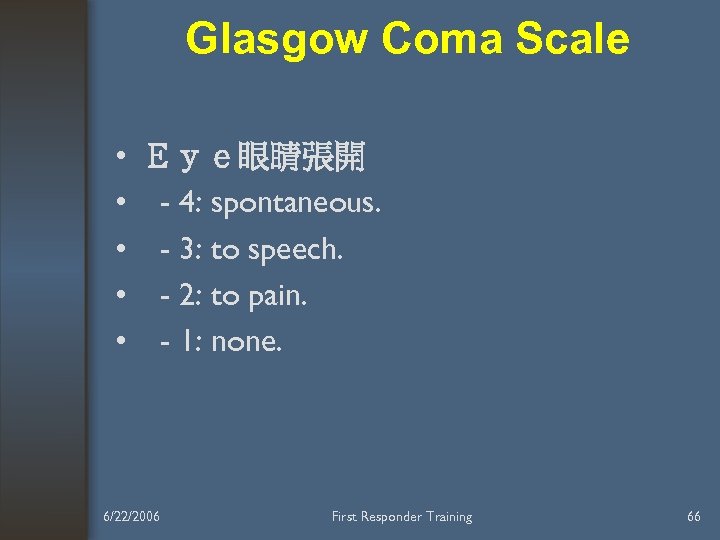 Glasgow Coma Scale

• Ｅｙｅ眼睛張開
• - 4: spontaneous.
• - 3: to speech.
• - 2: to pain.
• - 1: none.

6/22/2006
First Responder Training
66